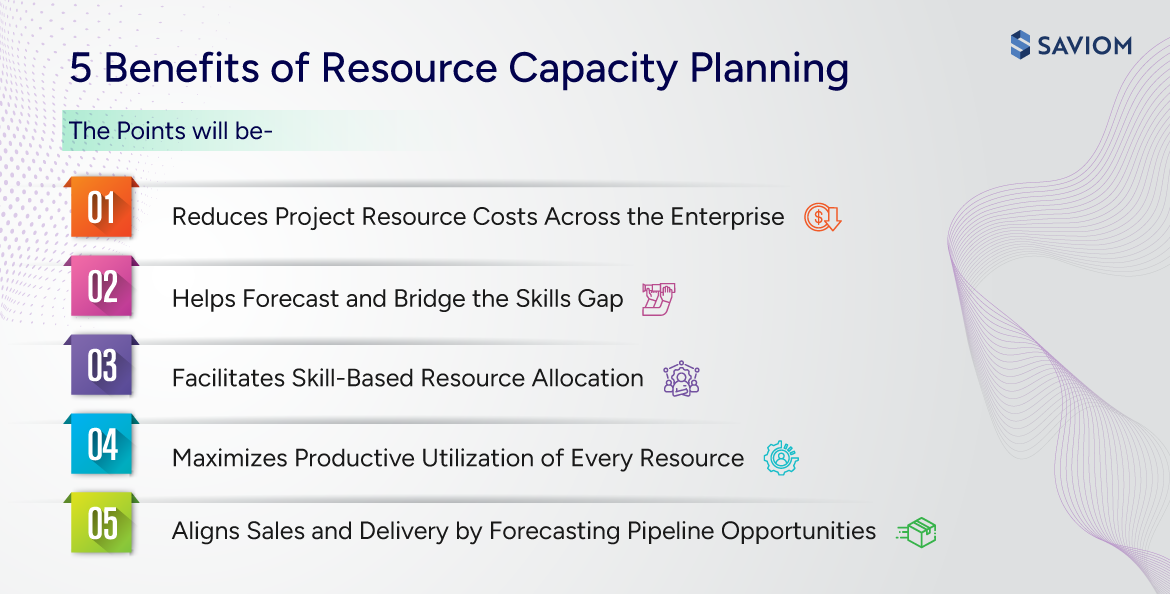 SAVIOM

5 Benefits of Resource Capacity Planning

The Points will be-

01 Reduces Project Resource Costs Across the Enterprise

02 Helps Forecast and Bridge the Skills Gap

03 Facilitates Skill-Based Resource Allocation

04 Maximizes Productive Utilization of Every Resource

05 Aligns Sales and Delivery by Forecasting Pipeline Opportunities